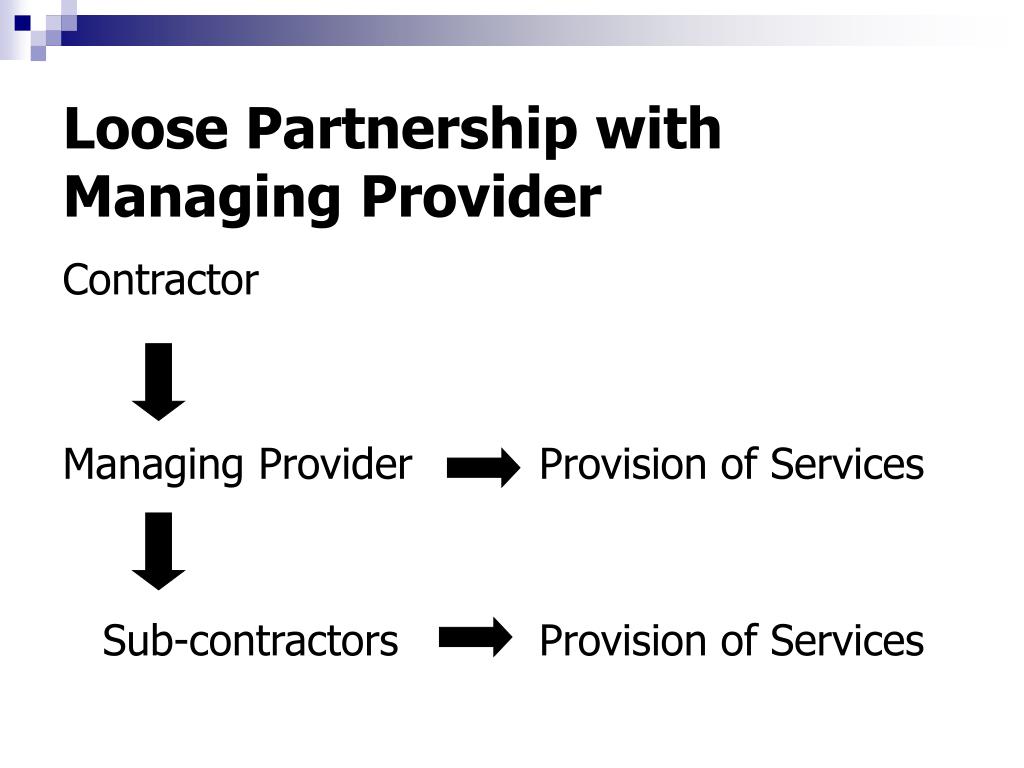 Loose Partnership with Managing Provider

Contractor

Managing Provider Provision of Services

Sub-contractors Provision of Services